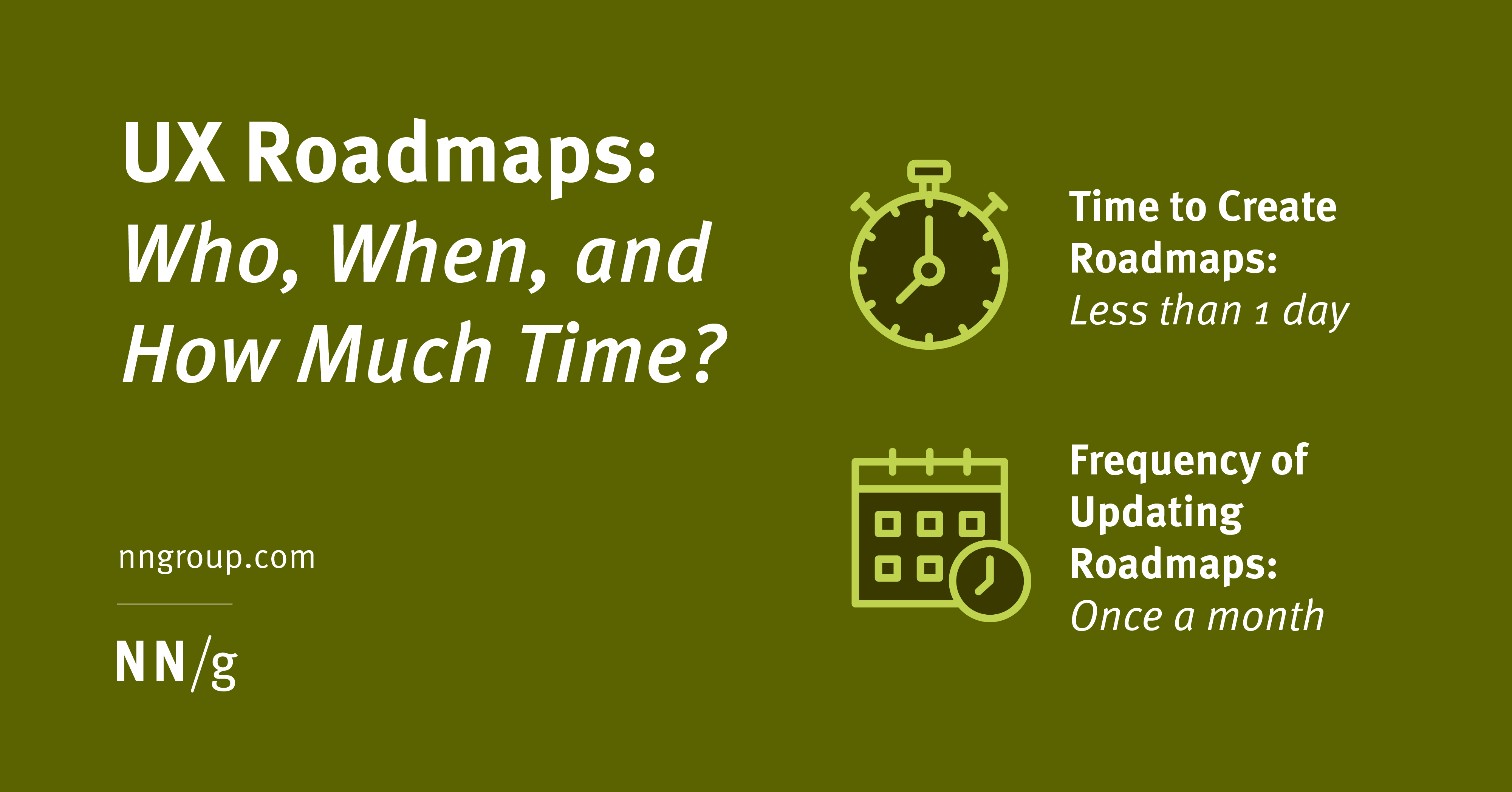 UX Roadmaps:
Who, When, and How Much Time?

nngroup.com

NN/g

Time to Create Roadmaps:
Less than 1 day

Frequency of Updating Roadmaps:
Once a month